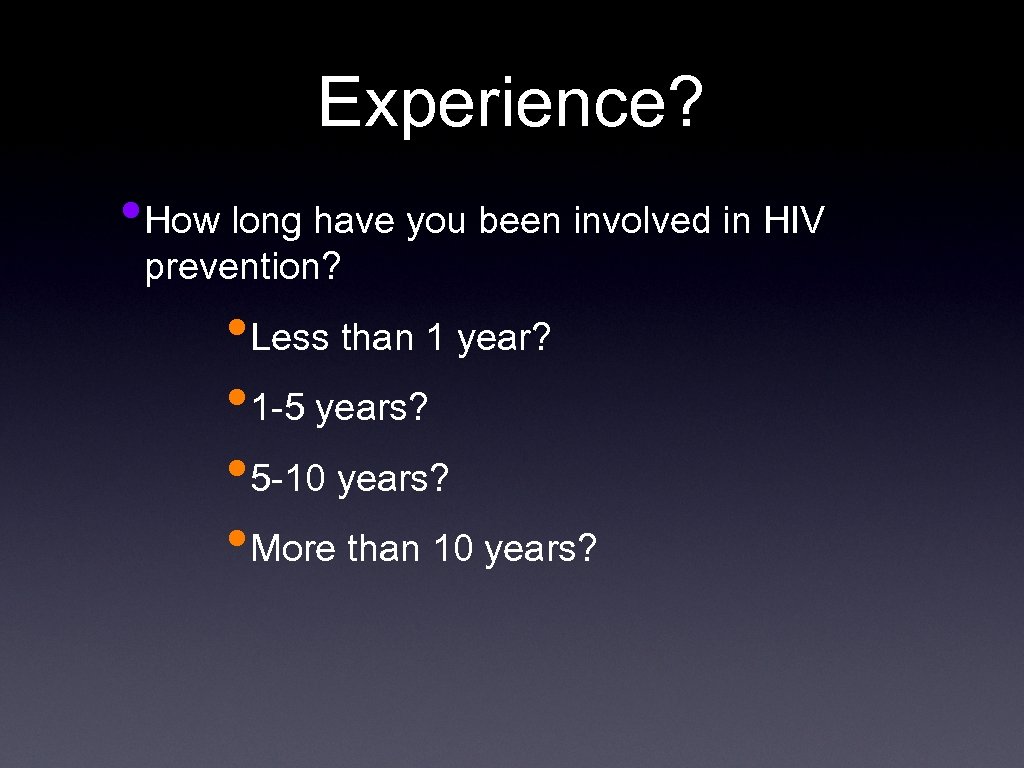 Experience?

• How long have you been involved in HIV prevention?

• Less than 1 year?

• 1-5 years?

• 5-10 years?

• More than 10 years?